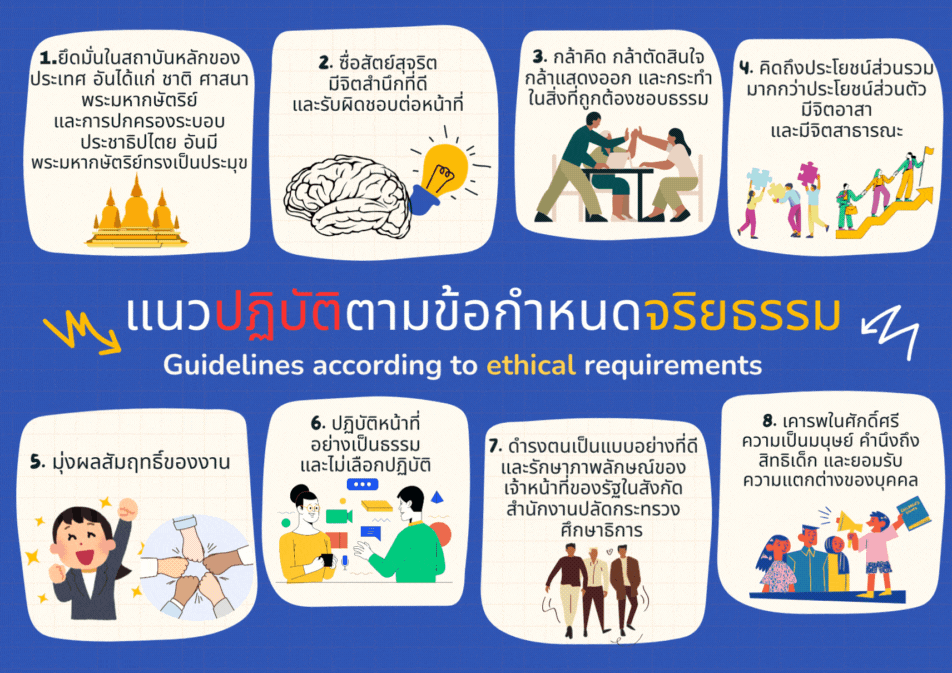 1.ยึดมั่นในสถาบันหลักของประเทศ อันได้แก่ ชาติ ศาสนา พระมหากษัตริย์ และการปกครองระบอบประชาธิปไตย อันมีพระมหากษัตริย์ทรงเป็นประมุข

2. ซื่อสัตย์สุจริต มีจิตสำนึกที่ดี และรับผิดชอบต่อหน้าที่

3. กล้าคิด กล้าตัดสินใจ กล้าแสดงออก และกระทำในสิ่งที่ถูกต้องชอบธรรม

4. คิดถึงประโยชน์ส่วนรวมมากกว่าประโยชน์ส่วนตัว มีจิตอาสา และมีจิตสาธารณะ

แนวปฏิบัติตามข้อกำหนดจริยธรรม

Guidelines according to ethical requirements

5. มุ่งผลสัมฤทธิ์ของงาน

6. ปฏิบัติหน้าที่อย่างเป็นธรรม และไม่เลือกปฏิบัติ

7. ดำรงตนเป็นแบบอย่างที่ดี และรักษาภาพลักษณ์ของเจ้าหน้าที่ของรัฐในสังกัดสำนักงานปลัดกระทรวงศึกษาธิการ

8. เคารพในศักดิ์ศรีความเป็นมนุษย์ คำนึงถึงสิทธิเด็ก และยอมรับความแตกต่างของบุคคล